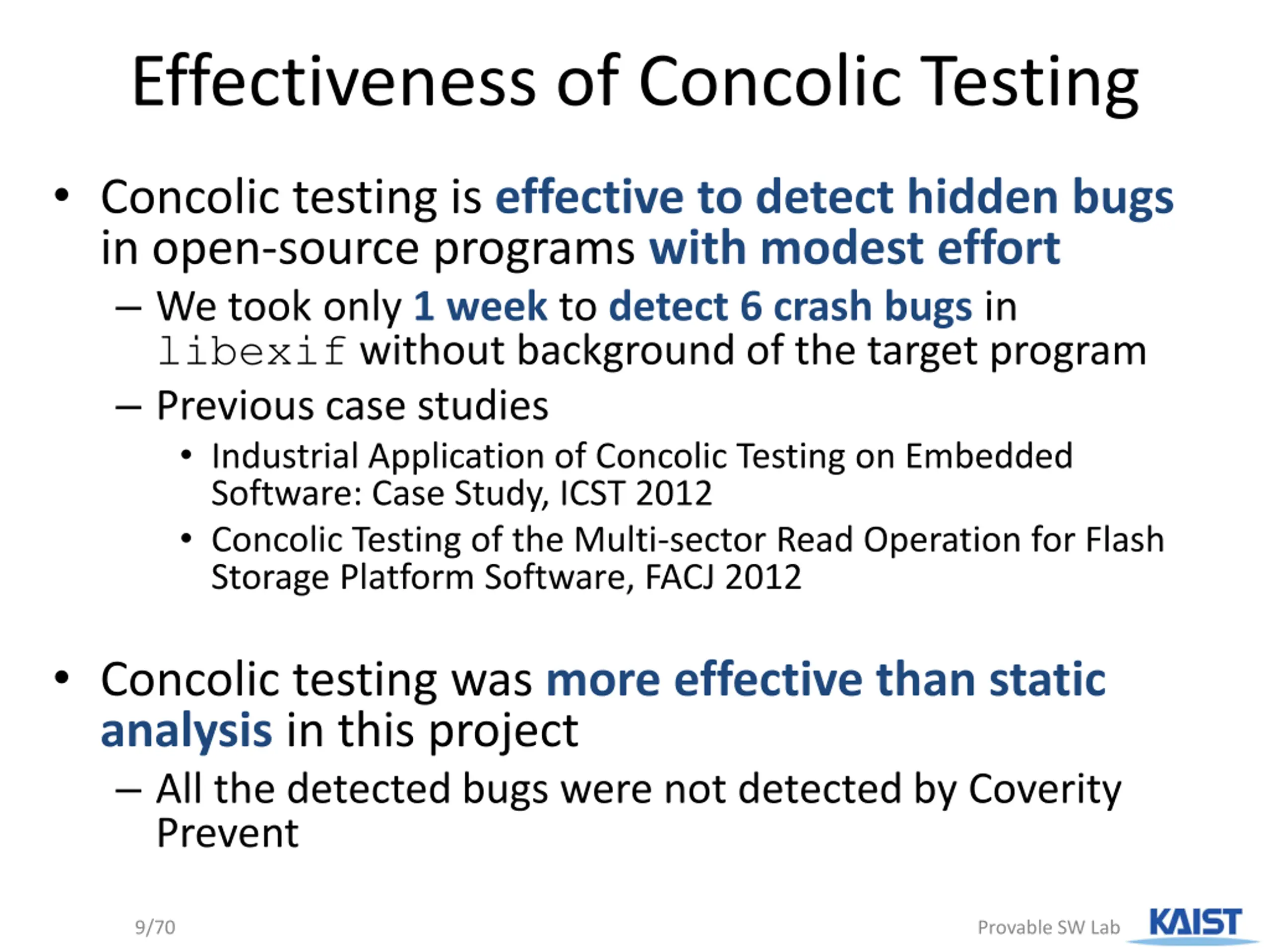 Effectiveness of Concolic Testing

• Concolic testing is effective to detect hidden bugs in open-source programs with modest effort
  – We took only 1 week to detect 6 crash bugs in libexif without background of the target program
  – Previous case studies
    • Industrial Application of Concolic Testing on Embedded Software: Case Study, ICST 2012
    • Concolic Testing of the Multi-sector Read Operation for Flash Storage Platform Software, FACJ 2012

• Concolic testing was more effective than static analysis in this project
  – All the detected bugs were not detected by Coverity Prevent

9/70

Provable SW Lab

KAIST